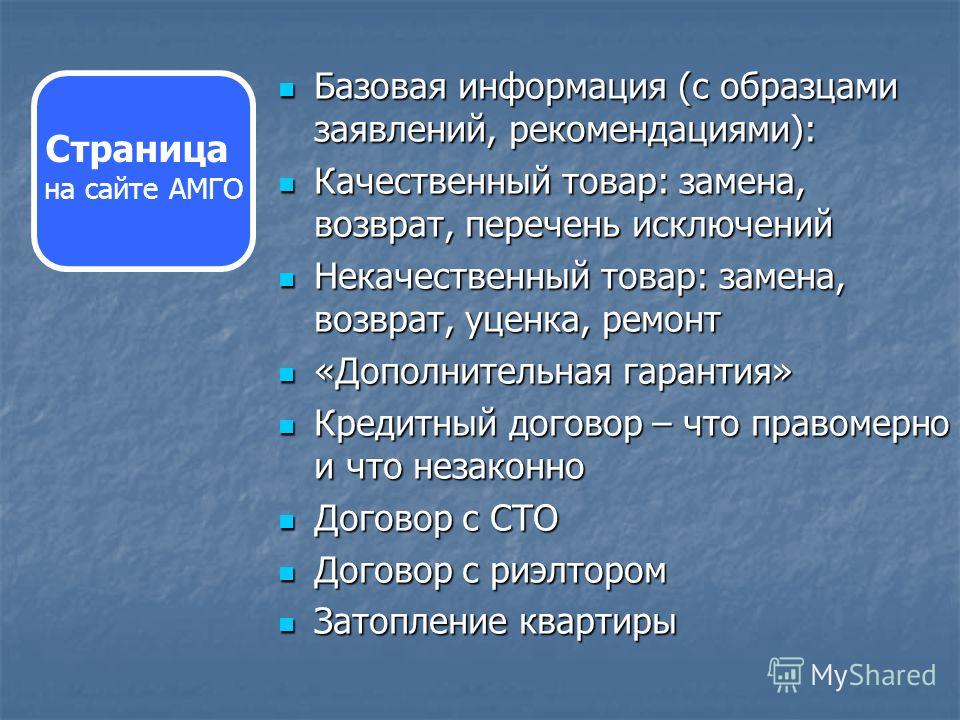 Страница
на сайте АМГО

- Базовая информация (с образцами заявлений, рекомендациями):
- Качественный товар: замена, возврат, перечень исключений
- Некачественный товар: замена, возврат, уценка, ремонт
- «Дополнительная гарантия»
- Кредитный договор – что правомерно и что незаконно
- Договор с СТО
- Договор с риэлтором
- Затопление квартиры

MyShared